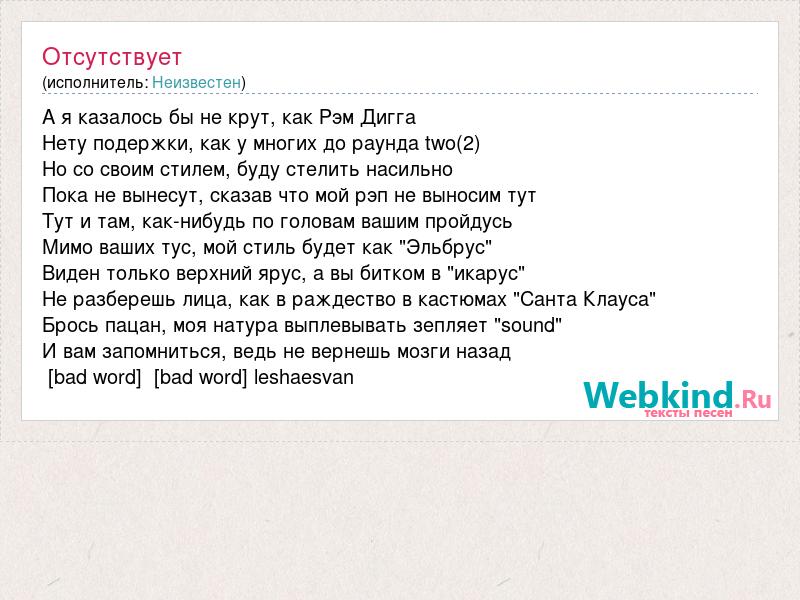 Отсутствует
(исполнитель: Неизвестен)

А я казалось бы не крут, как Рэм Дигга
Нету подержки, как у многих до раунда two(2)
Но со своим стилем, буду стелить насильно
Пока не вынесут, сказав что мой рэп не выносим тут
Тут и там, как-нибудь по головам вашим пройдусь
Мимо ваших тус, мой стиль будет как "Эльбрус"
Виден только верхний ярус, а вы битком в "икарус"
Не разберешь лица, как в раждество в кастюмах "Санта Клауса"
Брось пацан, моя натура выплевывать зепляет "sound"
И вам запомниться, ведь не вернешь мозги назад
[bad word] [bad word] leshaesvan

Webkind.Ru
тексты песен